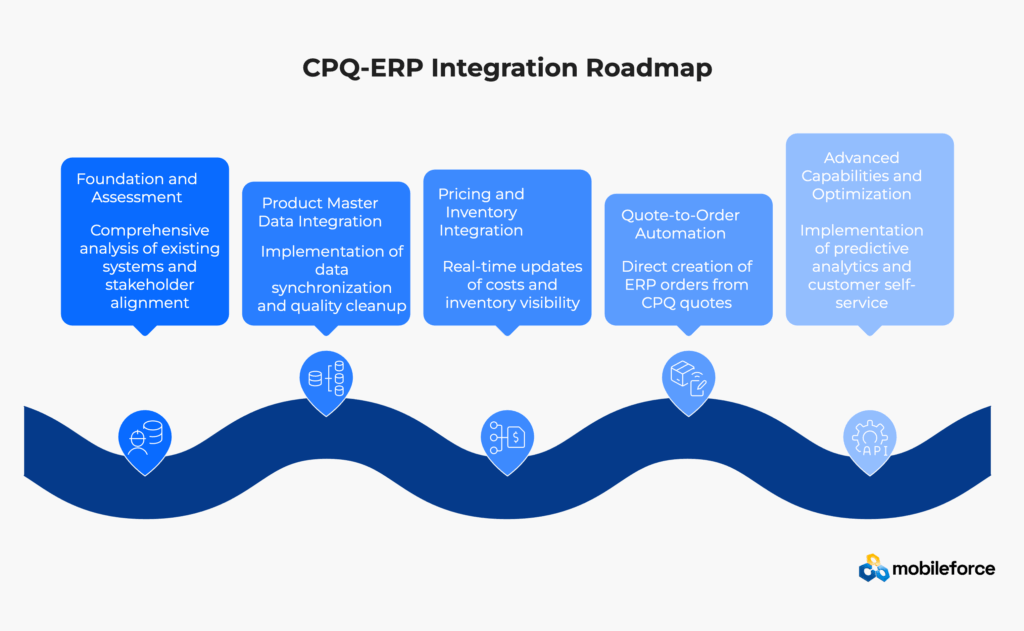 CPQ-ERP Integration Roadmap

Foundation and Assessment

Comprehensive analysis of existing systems and stakeholder alignment

Product Master Data Integration

Implementation of data synchronization and quality cleanup

Pricing and Inventory Integration

Real-time updates of costs and inventory visibility

Quote-to-Order Automation

Direct creation of ERP orders from CPQ quotes

Advanced Capabilities and Optimization

Implementation of predictive analytics and customer self-service

API

mobileforce